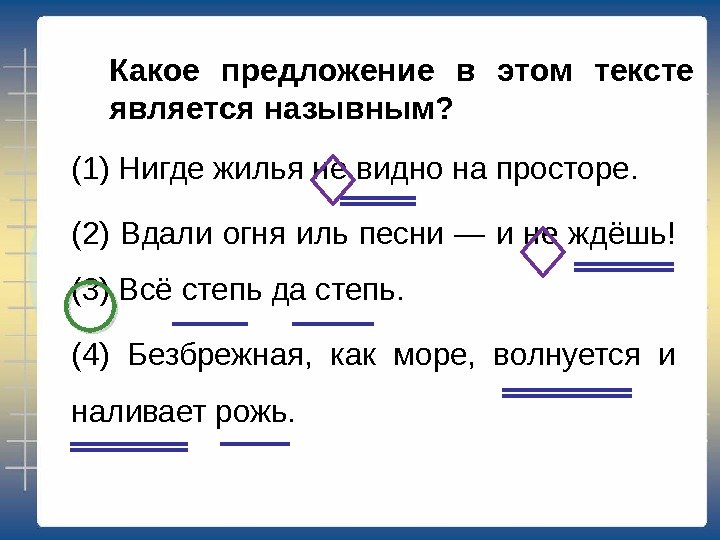 Какое предложение в этом тексте является назывным?

(1) Нигде жилья не видно на просторе.

(2) Вдали огня иль песни — и не ждёшь!

(3) Всё степь да степь.

(4) Безбрежная, как море, волнуется и наливает рожь.